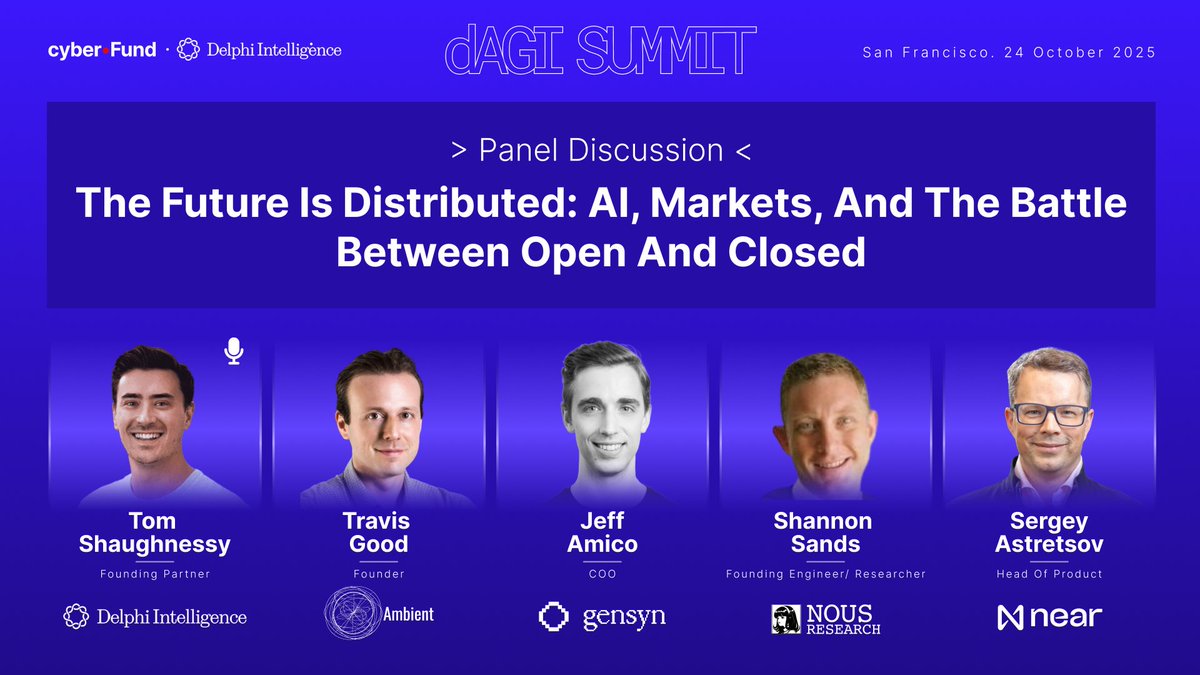 cyber•Fund · Delphi Intelligence

dAGI SUMMIT

San Francisco. 24 October 2025

> Panel Discussion <

The Future Is Distributed: AI, Markets, And The Battle Between Open And Closed

Tom Shaughnessy
Founding Partner
Delphi Intelligence

Travis Good
Founder
Ambient

Jeff Amico
COO
gensyn

Shannon Sands
Founding Engineer/ Researcher
NOUS RESEARCH

Sergey Astretsov
Head Of Product
near